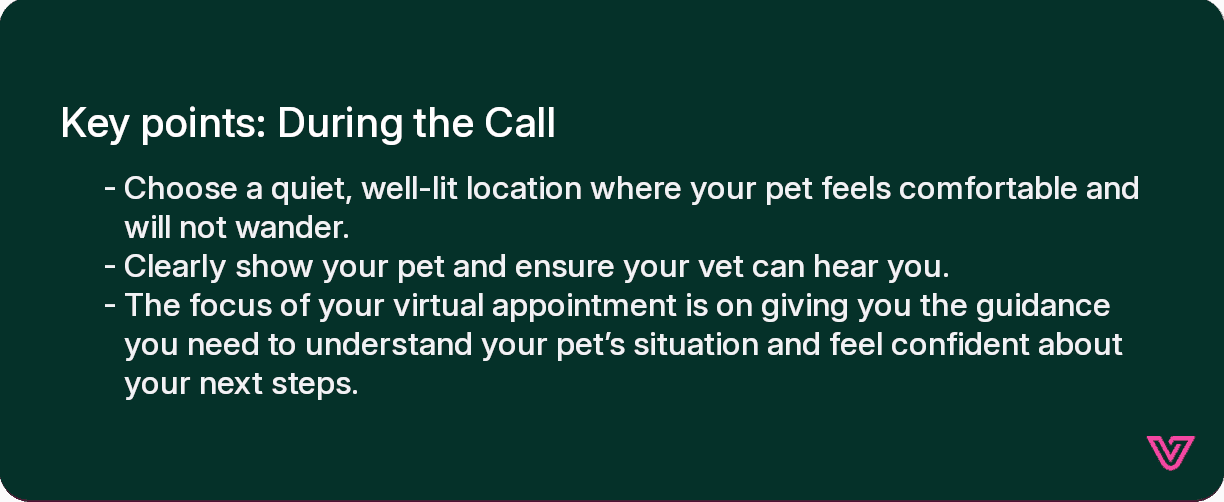 Key points: During the Call

- Choose a quiet, well-lit location where your pet feels comfortable and will not wander.
- Clearly show your pet and ensure your vet can hear you.
- The focus of your virtual appointment is on giving you the guidance you need to understand your pet's situation and feel confident about your next steps.